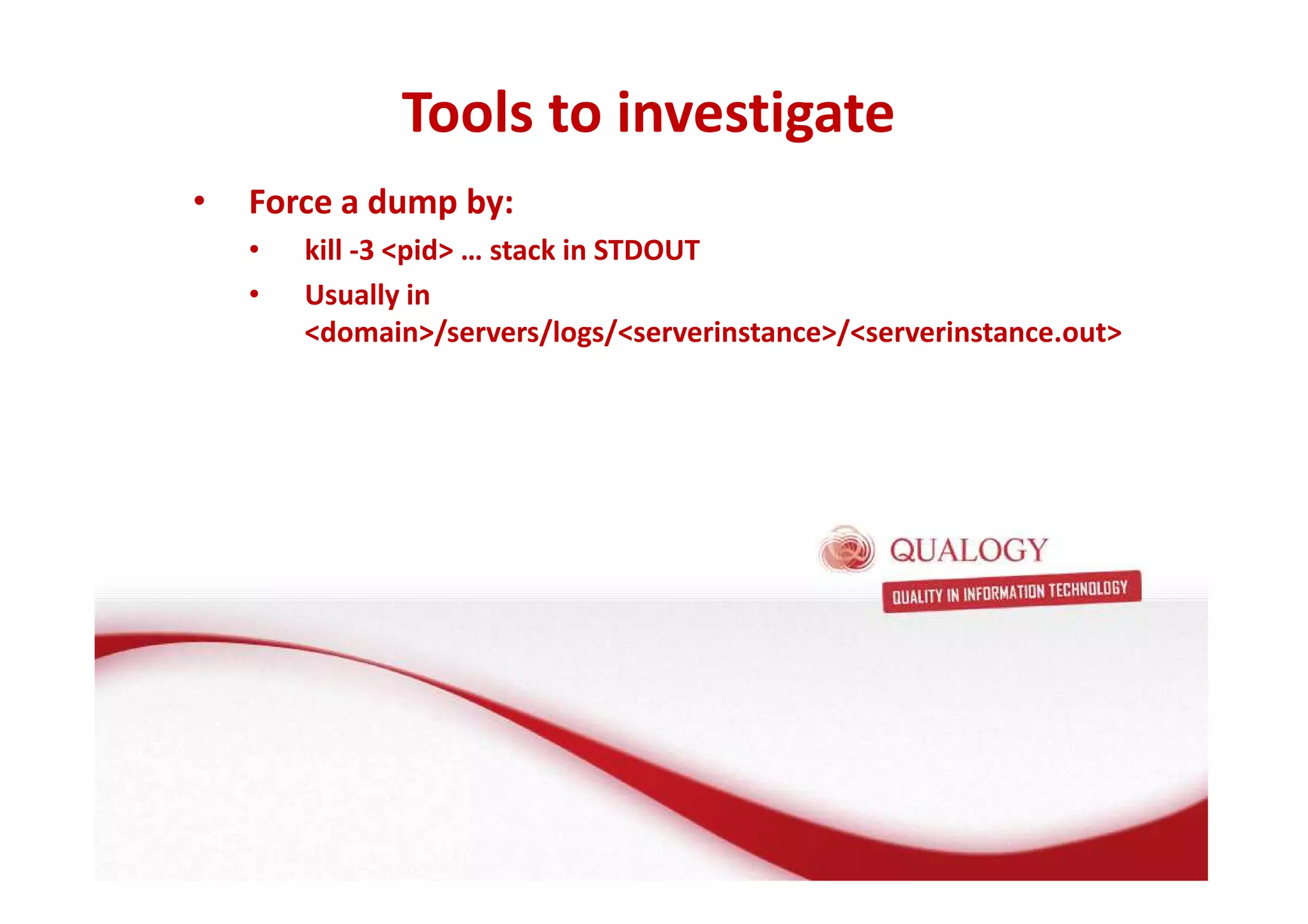 Tools to investigate

• Force a dump by:
  • kill -3 <pid> … stack in STDOUT
  • Usually in <domain>/servers/logs/<serverinstance>/<serverinstance.out>

QUALOGY
QUALITY IN INFORMATION TECHNOLOGY